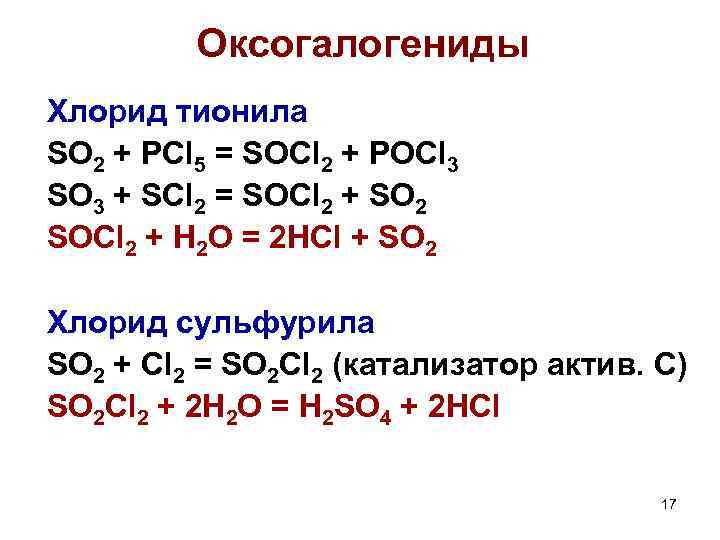 Оксогалогениды

Хлорид тионила
$SO_2 + PCl_5 = SOCl_2 + POCl_3$
$SO_3 + SCl_2 = SOCl_2 + SO_2$
$SOCl_2 + H_2O = 2HCl + SO_2$

Хлорид сульфурила
$SO_2 + Cl_2 = SO_2Cl_2$ (катализатор актив. С)
$SO_2Cl_2 + 2H_2O = H_2SO_4 + 2HCl$

17